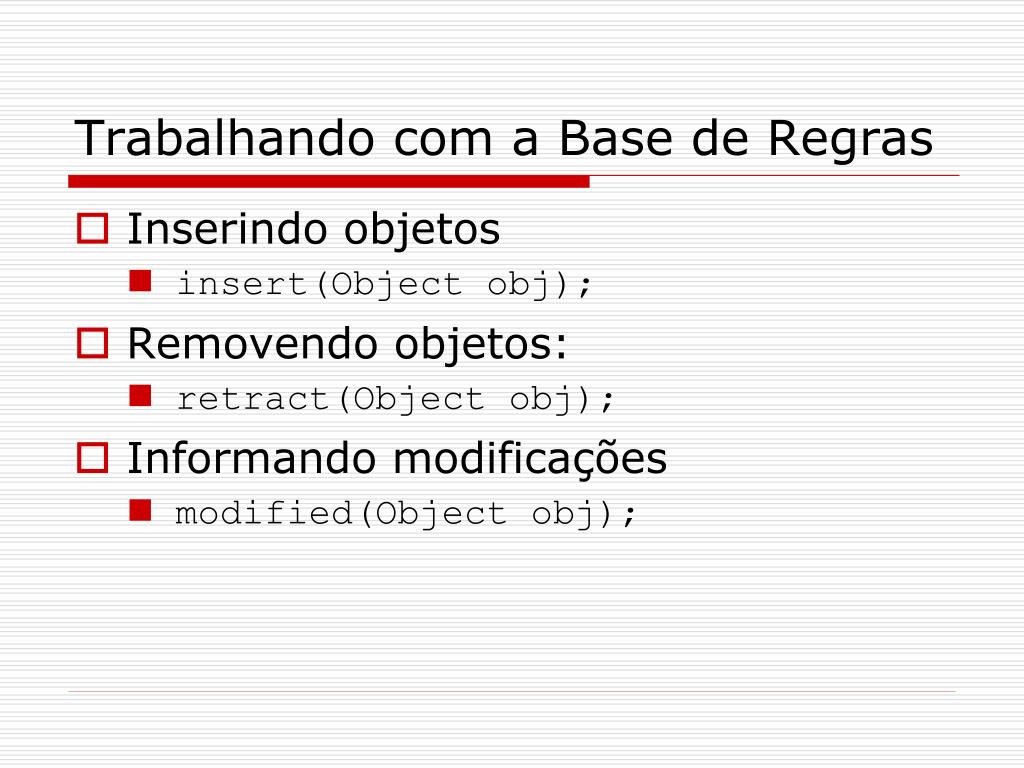 Trabalhando com a Base de Regras

Inserindo objetos
insert(Object obj);

Removendo objetos:
retract(Object obj);

Informando modificações
modified(Object obj);